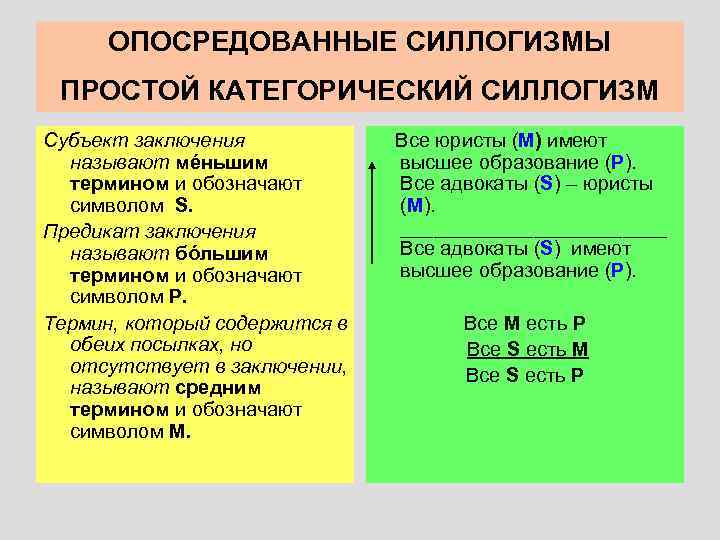 ОПОСРЕДОВАННЫЕ СИЛЛОГИЗМЫ

ПРОСТОЙ КАТЕГОРИЧЕСКИЙ СИЛЛОГИЗМ

Субъект заключения называют ме́ньшим термином и обозначают символом S.

Предикат заключения называют бо́льшим термином и обозначают символом P.

Термин, который содержится в обеих посылках, но отсутствует в заключении, называют средним термином и обозначают символом M.

Все юристы (M) имеют высшее образование (P).
Все адвокаты (S) – юристы (M).

Все адвокаты (S) имеют высшее образование (P).

Все M есть P
Все S есть M
Все S есть P